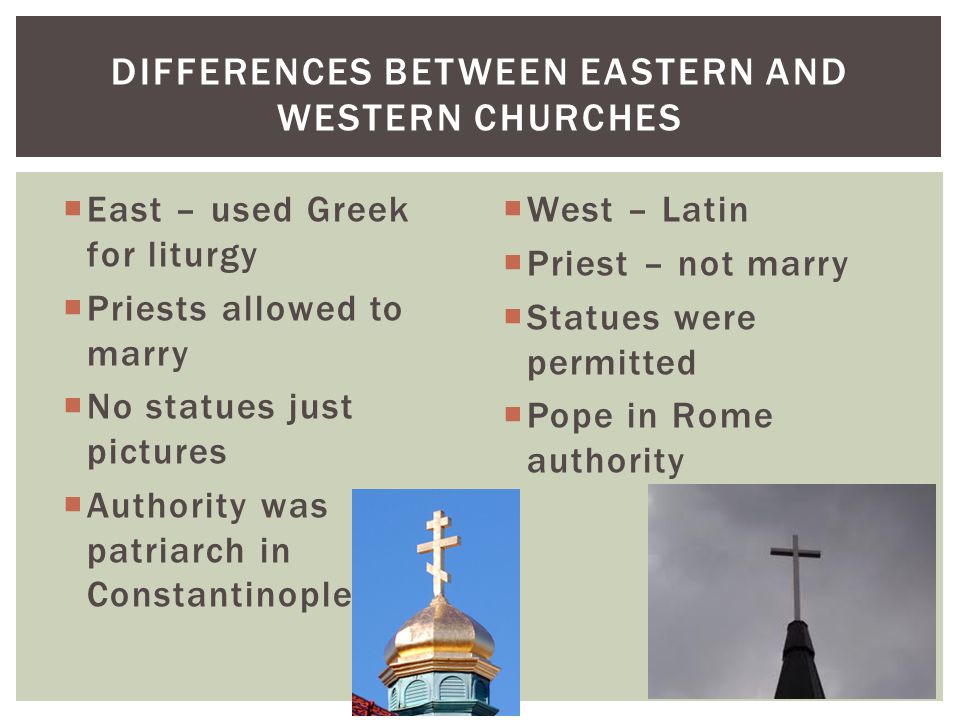 DIFFERENCES BETWEEN EASTERN AND WESTERN CHURCHES

East – used Greek for liturgy

Priests allowed to marry

No statues just pictures

Authority was patriarch in Constantinople

West – Latin

Priest – not marry

Statues were permitted

Pope in Rome authority